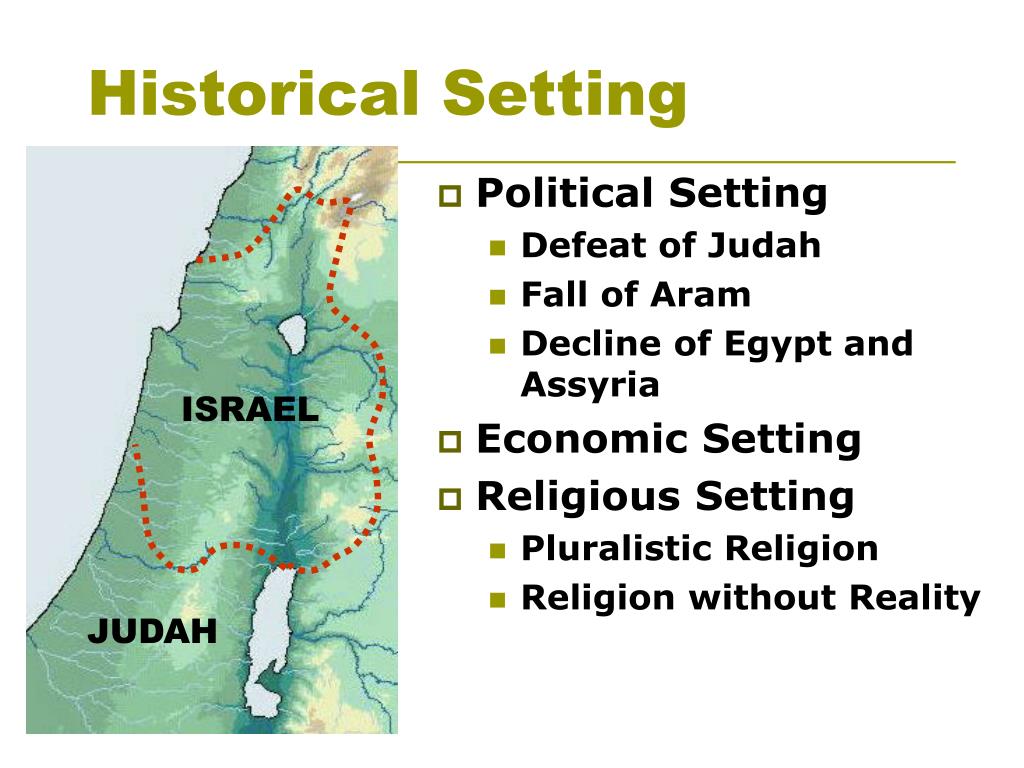 Historical Setting

ISRAEL

JUDAH

Political Setting
Defeat of Judah
Fall of Aram
Decline of Egypt and Assyria

Economic Setting

Religious Setting
Pluralistic Religion
Religion without Reality